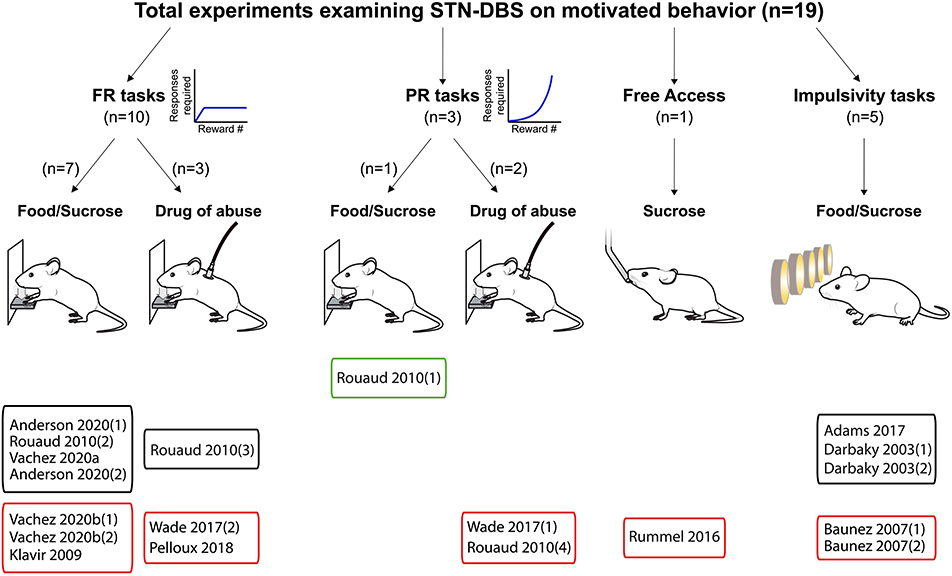 Total experiments examining STN-DBS on motivated behavior (n=19)

FR tasks
(n=10)

Responses required

Reward #

PR tasks
(n=3)

Responses required

Reward #

Free Access
(n=1)

Impulsivity tasks
(n=5)

(n=7)

(n=3)

(n=1)

(n=2)

Food/Sucrose

Drug of abuse

Food/Sucrose

Drug of abuse

Sucrose

Food/Sucrose

Rouaud 2010(1)

Anderson 2020(1)
Rouaud 2010(2)
Vachez 2020a
Anderson 2020(2)

Rouaud 2010(3)

Adams 2017
Darbaky 2003(1)
Darbaky 2003(2)

Vachez 2020b(1)
Vachez 2020b(2)
Klavir 2009

Wade 2017(2)
Pelloux 2018

Wade 2017(1)
Rouaud 2010(4)

Rummel 2016

Baunez 2007(1)
Baunez 2007(2)